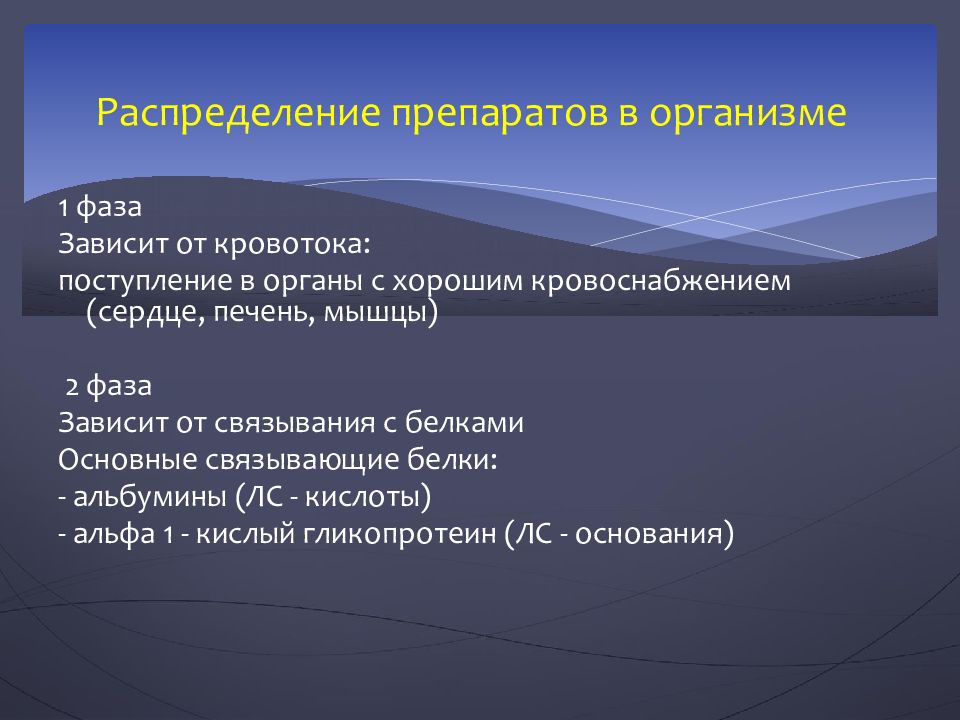 Распределение препаратов в организме

1 фаза
Зависит от кровотока:
поступление в органы с хорошим кровоснабжением (сердце, печень, мышцы)

2 фаза
Зависит от связывания с белками
Основные связывающие белки:
- альбумины (ЛС - кислоты)
- альфа 1 - кислый гликопротеин (ЛС - основания)